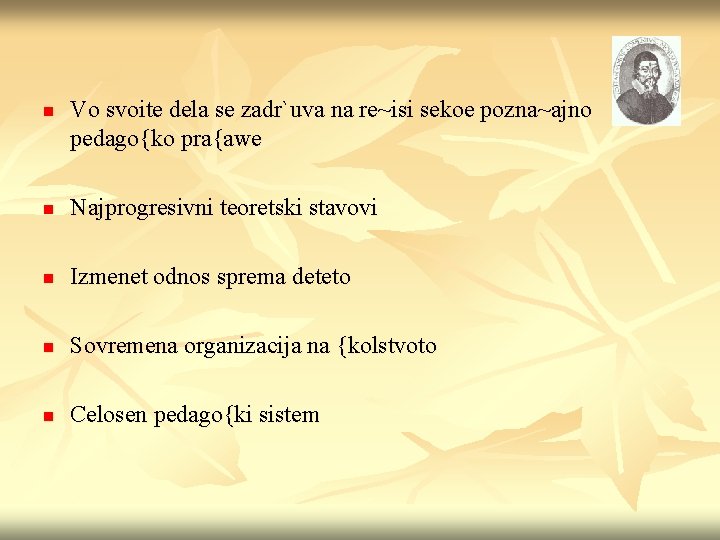 Vo svoite dela se zadr`uva na re~isi sekoe pozna~ajno pedago{ko pra{awe

Najprogresivni teoretski stavovi

Izmenet odnos sprema deteto

Sovremena organizacija na {kolstvoto

Celosen pedago{ki sistem